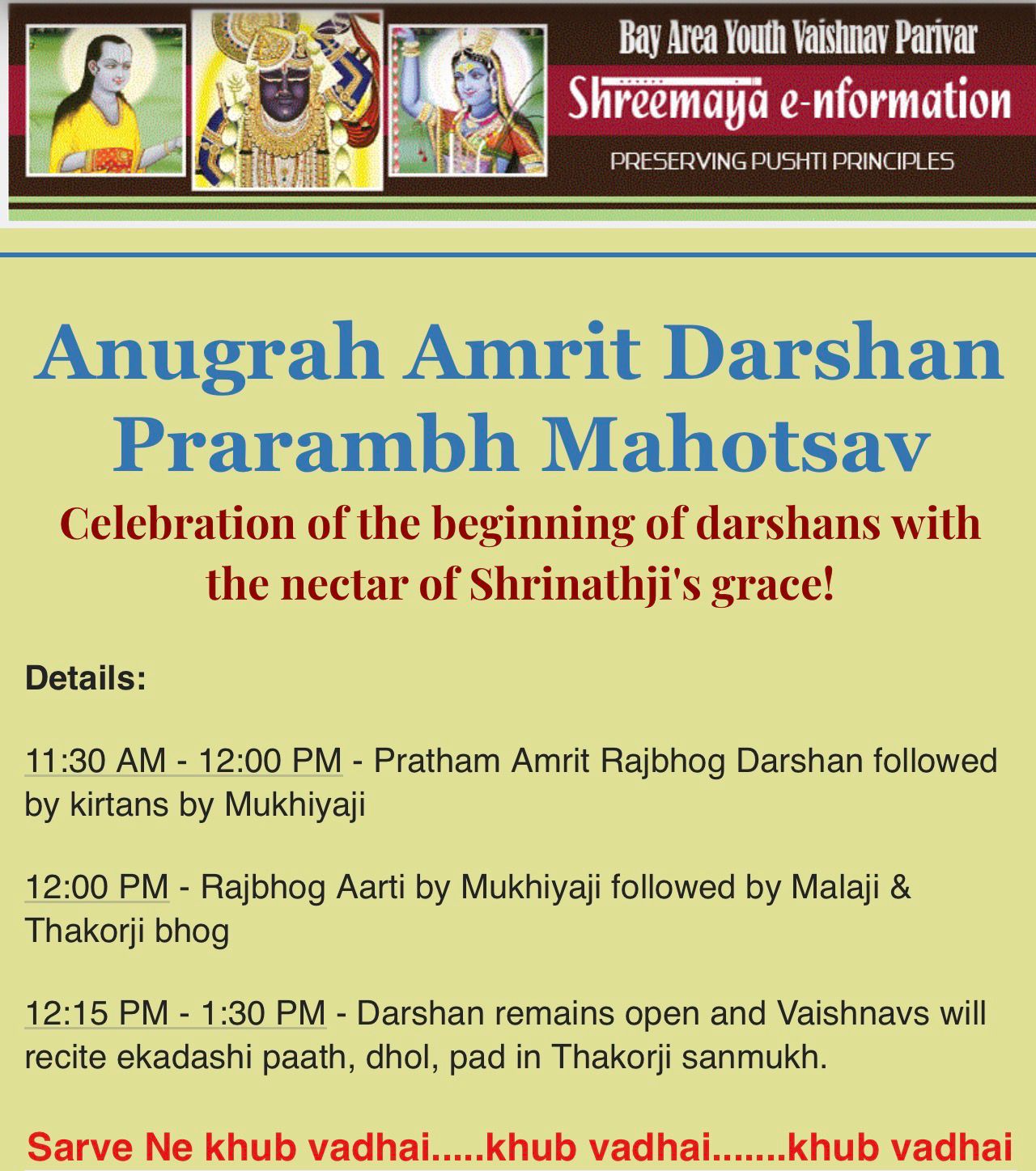 Bay Area Youth Vaishnav Parivar
Shreemaya e-nformation
PRESERVING PUSHTI PRINCIPLES

Anugrah Amrit Darshan Prarambh Mahotsav

Celebration of the beginning of darshans with the nectar of Shrinathji's grace!

Details:

11:30 AM - 12:00 PM - Pratham Amrit Rajbhog Darshan followed by kirtans by Mukhiyaji

12:00 PM - Rajbhog Aarti by Mukhiyaji followed by Malaji & Thakorji bhog

12:15 PM - 1:30 PM - Darshan remains open and Vaishnavs will recite ekadashi paath, dhol, pad in Thakorji sanmukh.

Sarve Ne khub vadhai.....khub vadhai.......khub vadhai